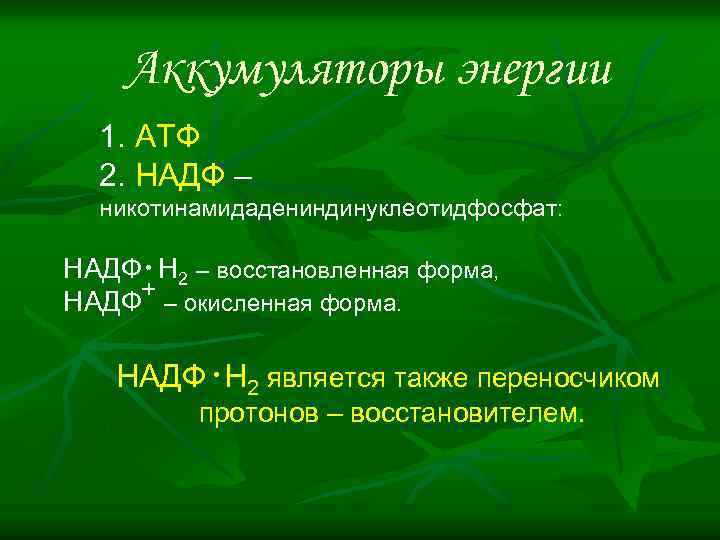 Аккумуляторы энергии

1. АТФ
2. НАДФ – никотинамидадениндинуклеотидфосфат:

НАДФ$\cdot H_2$ – восстановленная форма,
НАДФ$^+$ – окисленная форма.

НАДФ$\cdot H_2$ является также переносчиком протонов – восстановителем.